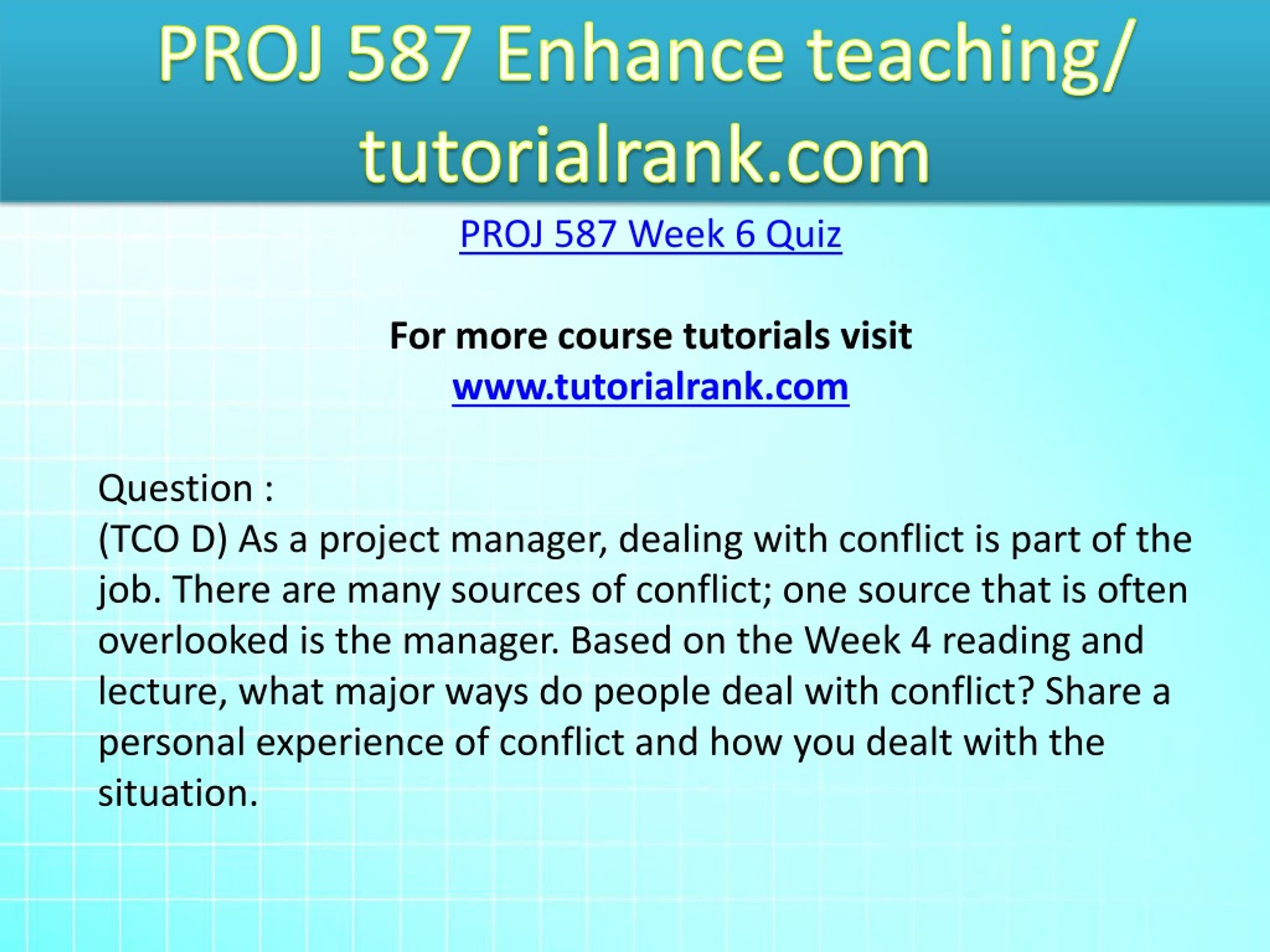 PROJ 587 Enhance teaching/ tutorialrank.com

PROJ 587 Week 6 Quiz

For more course tutorials visit
www.tutorialrank.com

Question :
(TCO D) As a project manager, dealing with conflict is part of the job. There are many sources of conflict; one source that is often overlooked is the manager. Based on the Week 4 reading and lecture, what major ways do people deal with conflict? Share a personal experience of conflict and how you dealt with the situation.